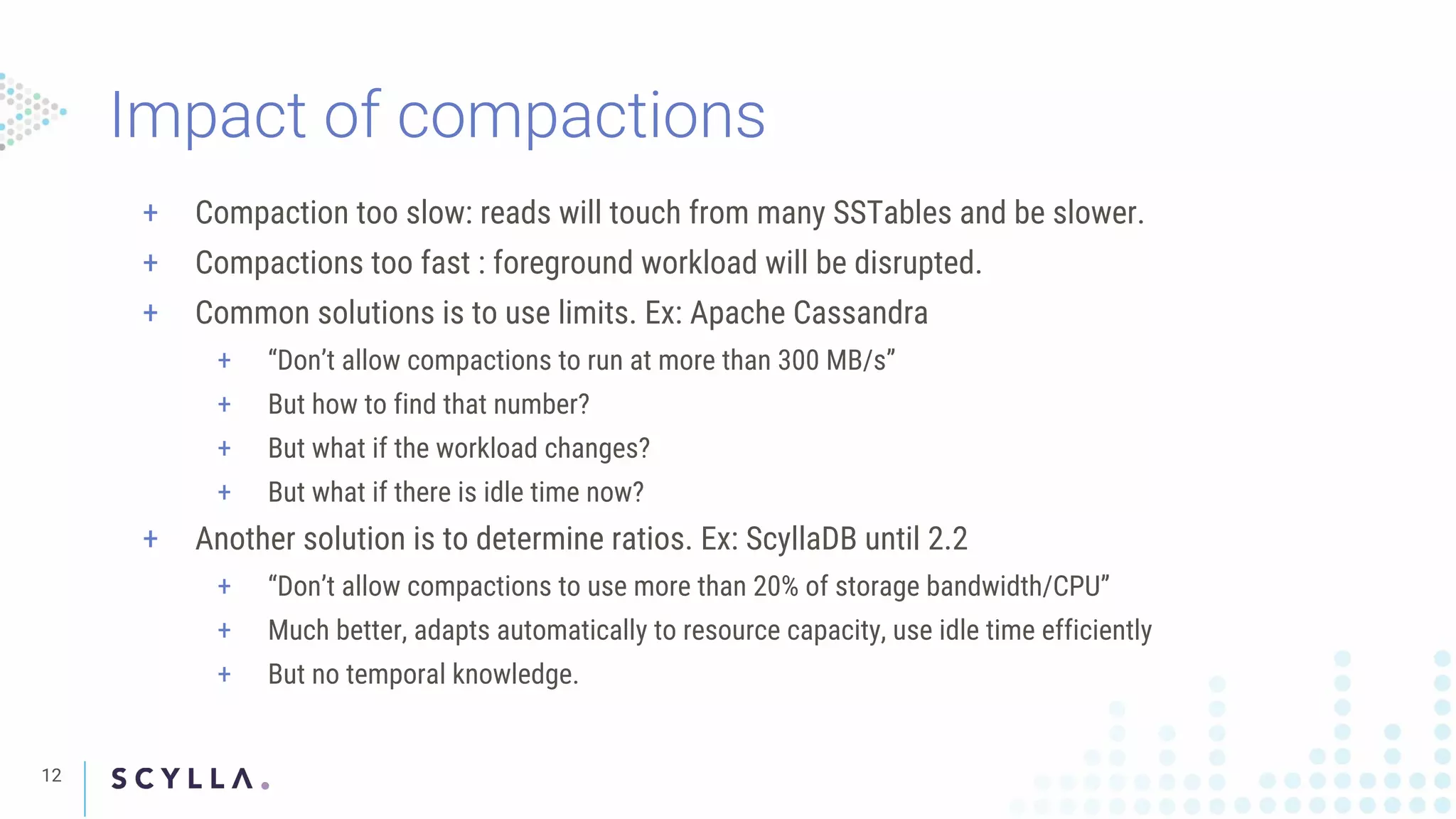 Impact of compactions

+ Compaction too slow: reads will touch from many SSTables and be slower.
+ Compactions too fast : foreground workload will be disrupted.
+ Common solutions is to use limits. Ex: Apache Cassandra
  + “Don’t allow compactions to run at more than 300 MB/s”
  + But how to find that number?
  + But what if the workload changes?
  + But what if there is idle time now?
+ Another solution is to determine ratios. Ex: ScyllaDB until 2.2
  + “Don’t allow compactions to use more than 20% of storage bandwidth/CPU”
  + Much better, adapts automatically to resource capacity, use idle time efficiently
  + But no temporal knowledge.

12 SCYLLA.